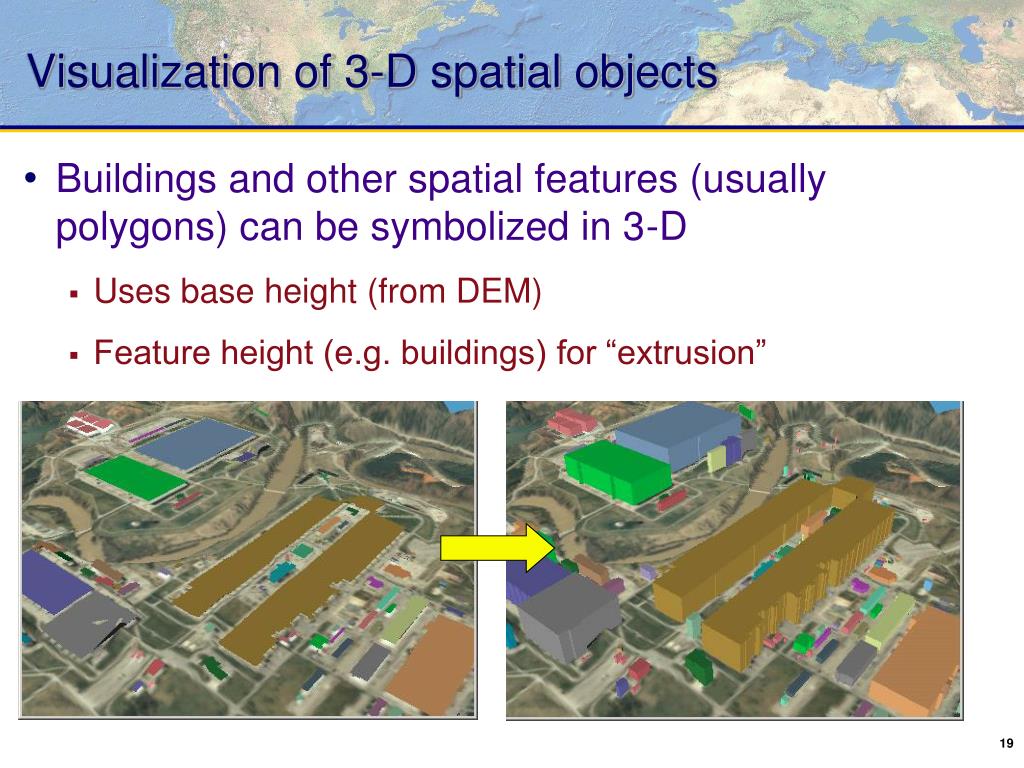 Visualization of 3-D spatial objects

• Buildings and other spatial features (usually polygons) can be symbolized in 3-D

▪ Uses base height (from DEM)

▪ Feature height (e.g. buildings) for “extrusion”

19